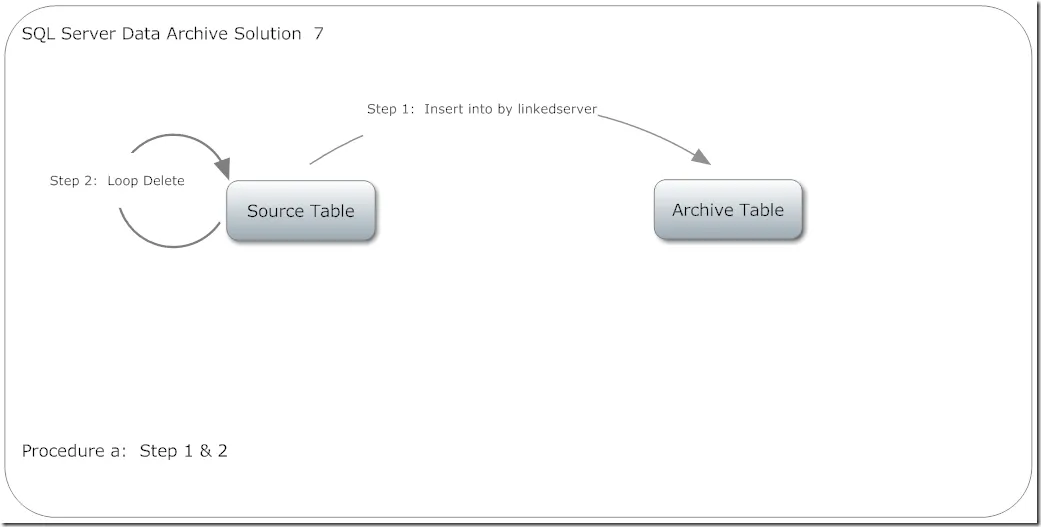 SQL Server Data Archive Solution 7

Step 1: Insert into by linkedserver

Step 2: Loop Delete

Source Table

Archive Table

Procedure a: Step 1 & 2